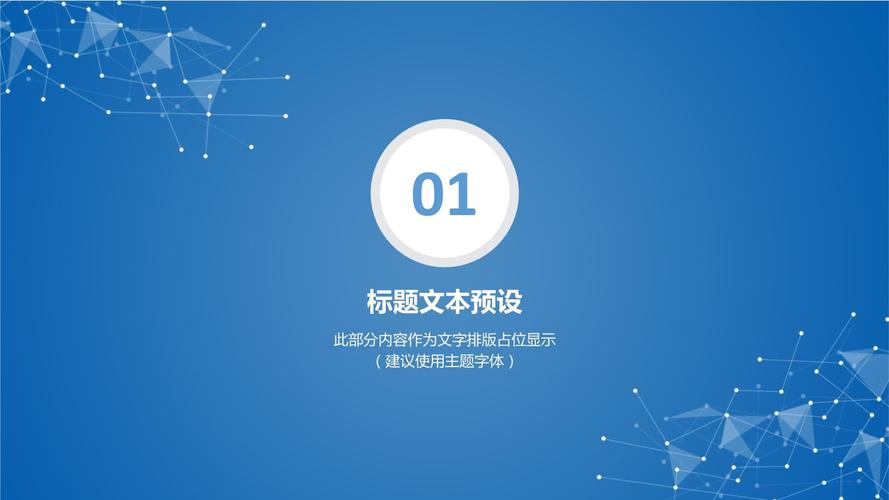 01

标题文本预设

此部分内容作为文字排版占位显示
（建议使用主题字体）